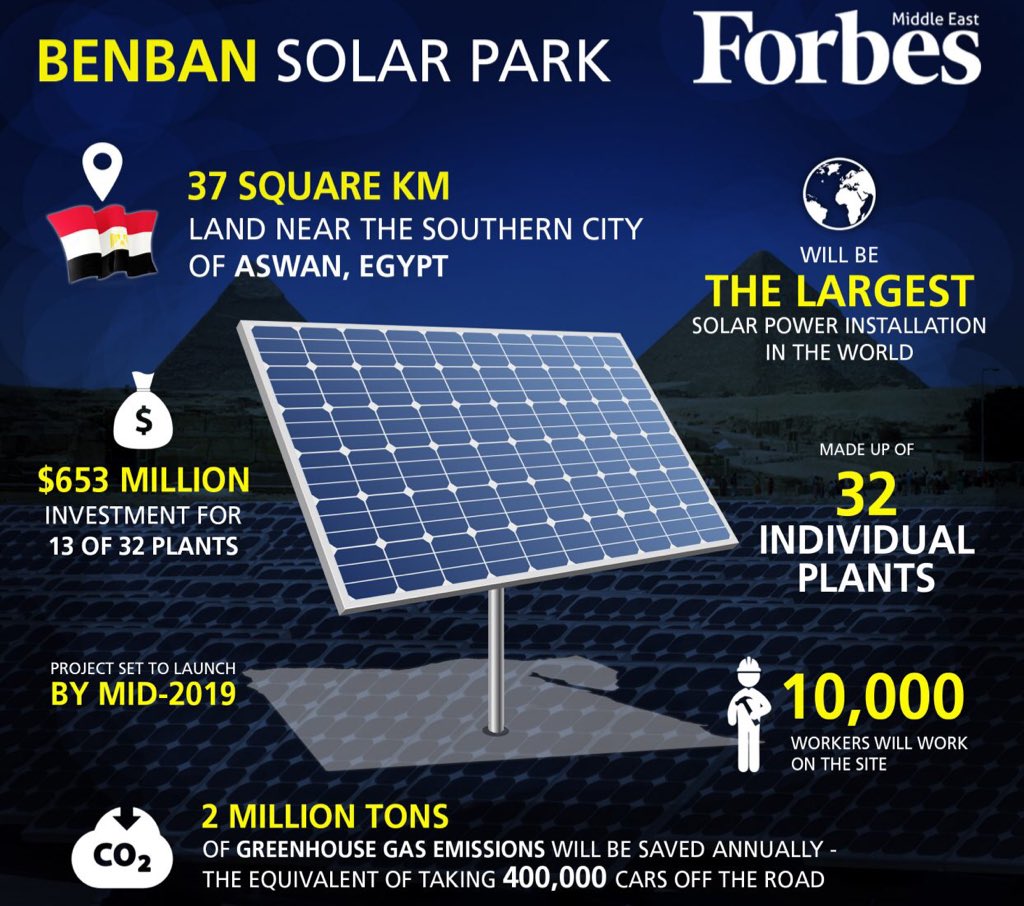 BENBAN SOLAR PARK

Forbes Middle East

37 SQUARE KM
LAND NEAR THE SOUTHERN CITY OF ASWAN, EGYPT

WILL BE
THE LARGEST
SOLAR POWER INSTALLATION IN THE WORLD

$
$653 MILLION
INVESTMENT FOR 13 OF 32 PLANTS

MADE UP OF
32
INDIVIDUAL PLANTS

PROJECT SET TO LAUNCH
BY MID-2019

10,000
WORKERS WILL WORK ON THE SITE

$CO_2$
2 MILLION TONS
OF GREENHOUSE GAS EMISSIONS WILL BE SAVED ANNUALLY - THE EQUIVALENT OF TAKING 400,000 CARS OFF THE ROAD